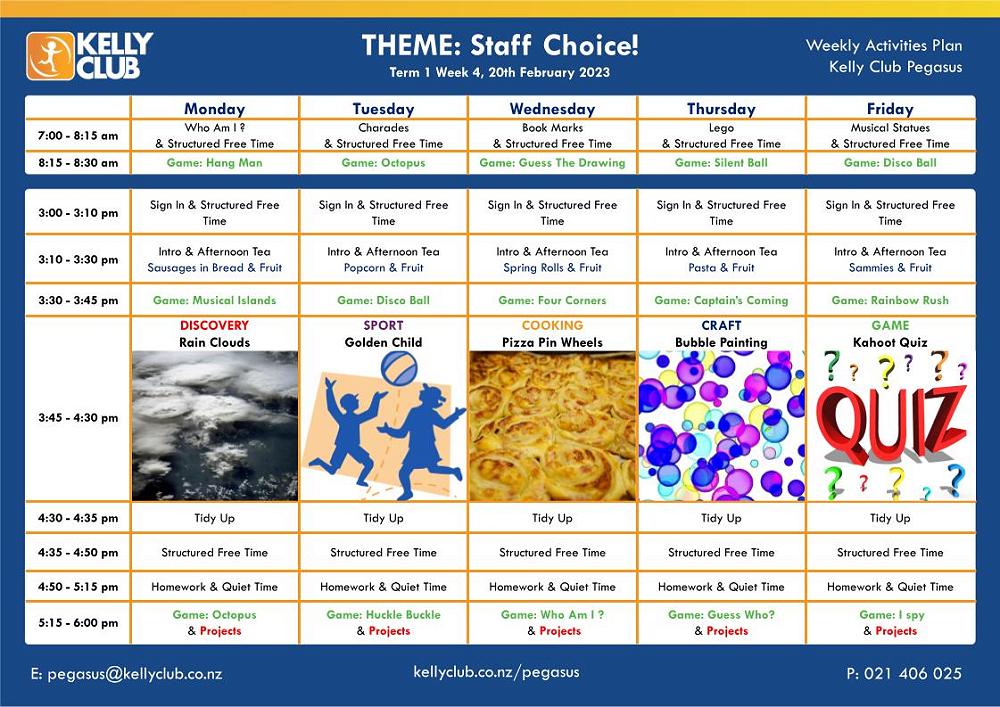 KELLY CLUB

THEME: Staff Choice!
Term 1 Week 4, 20th February 2023

Weekly Activities Plan
Kelly Club Pegasus

| | Monday | Tuesday | Wednesday | Thursday | Friday |
|---|---|---|---|---|---|
| 7:00 - 8:15 am | Who Am I ? & Structured Free Time | Charades & Structured Free Time | Book Marks & Structured Free Time | Lego & Structured Free Time | Musical Statues & Structured Free Time |
| 8:15 - 8:30 am | Game: Hang Man | Game: Octopus | Game: Guess The Drawing | Game: Silent Ball | Game: Disco Ball |

| | | | | | |
|---|---|---|---|---|---|
| 3:00 - 3:10 pm | Sign In & Structured Free Time | Sign In & Structured Free Time | Sign In & Structured Free Time | Sign In & Structured Free Time | Sign In & Structured Free Time |
| 3:10 - 3:30 pm | Intro & Afternoon Tea Sausages in Bread & Fruit | Intro & Afternoon Tea Popcorn & Fruit | Intro & Afternoon Tea Spring Rolls & Fruit | Intro & Afternoon Tea Pasta & Fruit | Intro & Afternoon Tea Sammies & Fruit |
| 3:30 - 3:45 pm | Game: Musical Islands | Game: Disco Ball | Game: Four Corners | Game: Captain's Coming | Game: Rainbow Rush |
| 3:45 - 4:30 pm | DISCOVERY Rain Clouds | SPORT Golden Child | COOKING Pizza Pin Wheels | CRAFT Bubble Painting | GAME Kahoot Quiz QUIZ |
| 4:30 - 4:35 pm | Tidy Up | Tidy Up | Tidy Up | Tidy Up | Tidy Up |
| 4:35 - 4:50 pm | Structured Free Time | Structured Free Time | Structured Free Time | Structured Free Time | Structured Free Time |
| 4:50 - 5:15 pm | Homework & Quiet Time | Homework & Quiet Time | Homework & Quiet Time | Homework & Quiet Time | Homework & Quiet Time |
| 5:15 - 6:00 pm | Game: Octopus & Projects | Game: Huckle Buckle & Projects | Game: Who Am I ? & Projects | Game: Guess Who? & Projects | Game: I spy & Projects |

E: pegasus@kellyclub.co.nz
kellyclub.co.nz/pegasus
P: 021 406 025